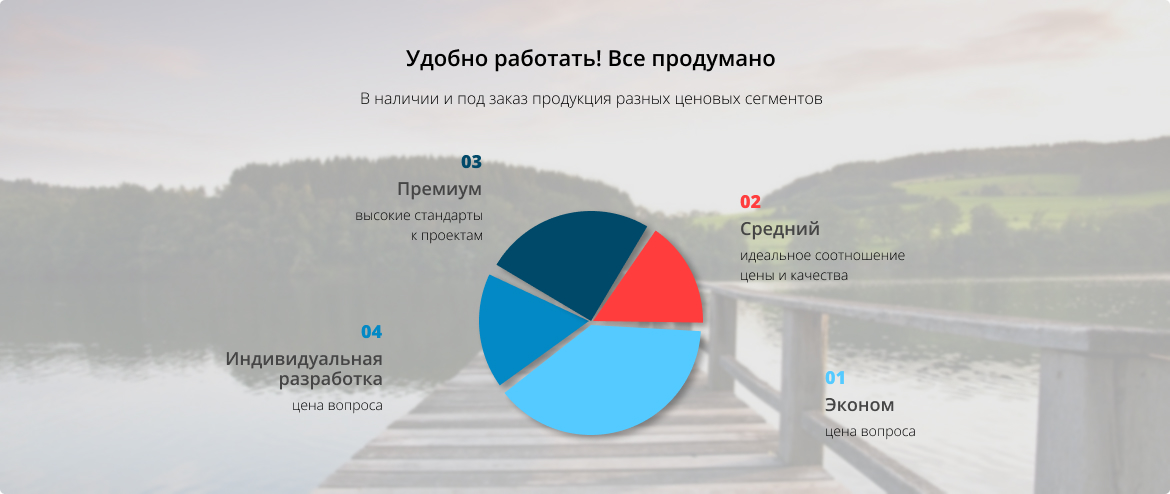 Удобно работать! Все продумано

В наличии и под заказ продукция разных ценовых сегментов

03
Премиум
высокие стандарты к проектам

02
Средний
идеальное соотношение цены и качества

04
Индивидуальная разработка
цена вопроса

01
Эконом
цена вопроса